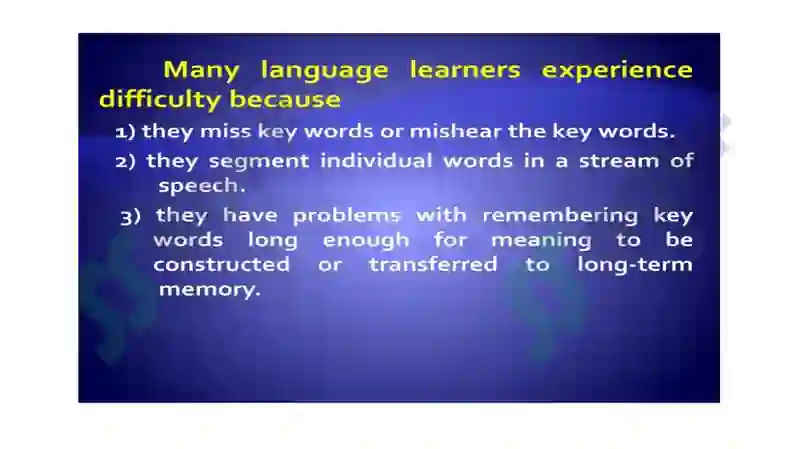 Many language learners experience difficulty because

1) they miss key words or mishear the key words.

2) they segment individual words in a stream of speech.

3) they have problems with remembering key words long enough for meaning to be constructed or transferred to long-term memory.